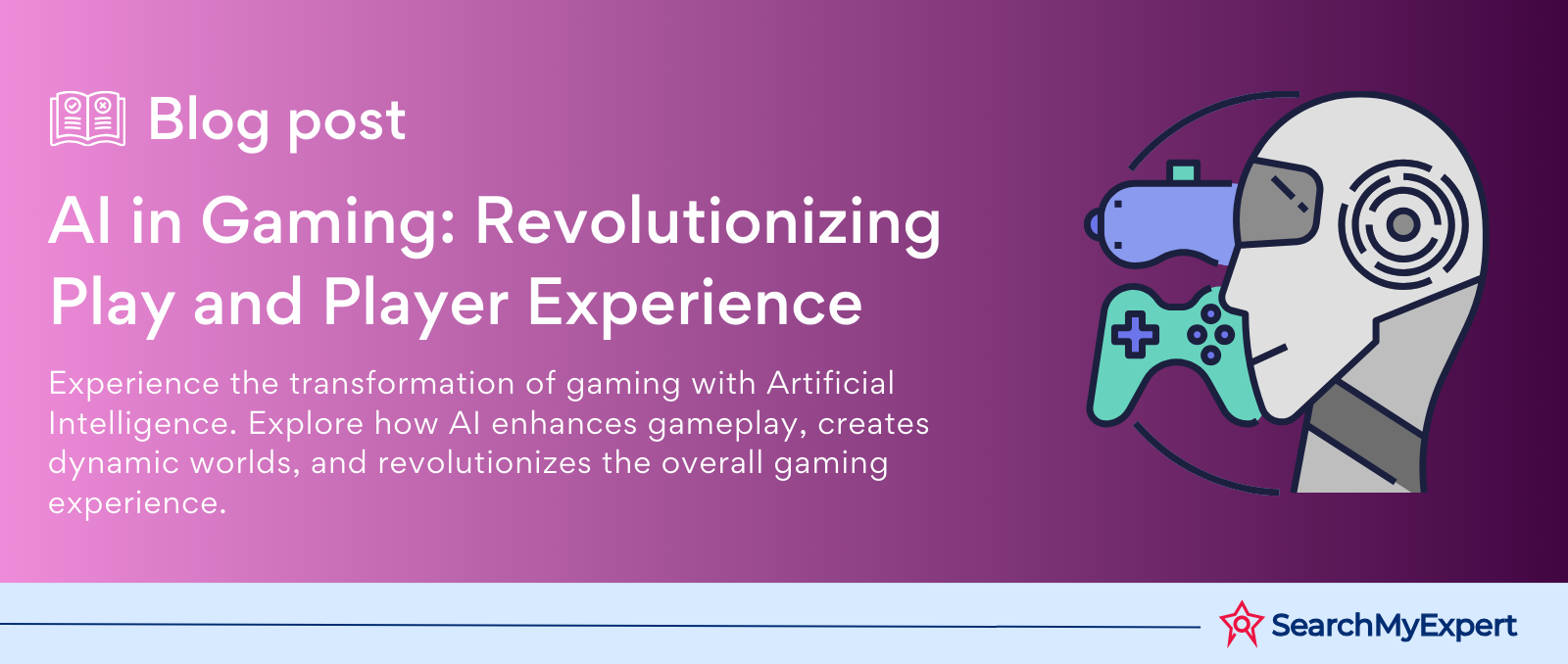 Blog post

AI in Gaming: Revolutionizing Play and Player Experience

Experience the transformation of gaming with Artificial Intelligence. Explore how AI enhances gameplay, creates dynamic worlds, and revolutionizes the overall gaming experience.

SearchMyExpert